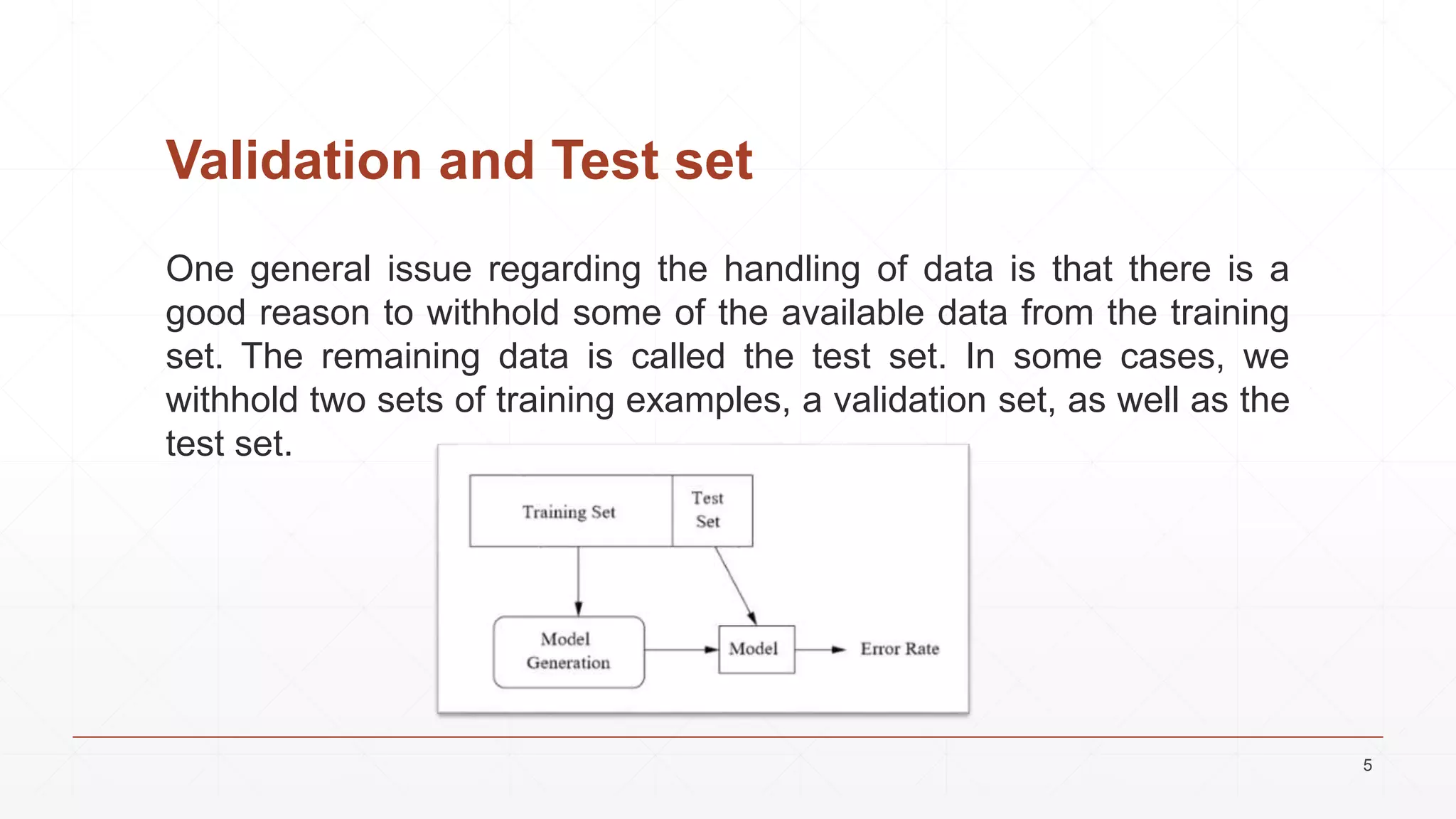 Validation and Test set

One general issue regarding the handling of data is that there is a good reason to withhold some of the available data from the training set. The remaining data is called the test set. In some cases, we withhold two sets of training examples, a validation set, as well as the test set.

Training Set

Test Set

Model Generation

Model

Error Rate

5